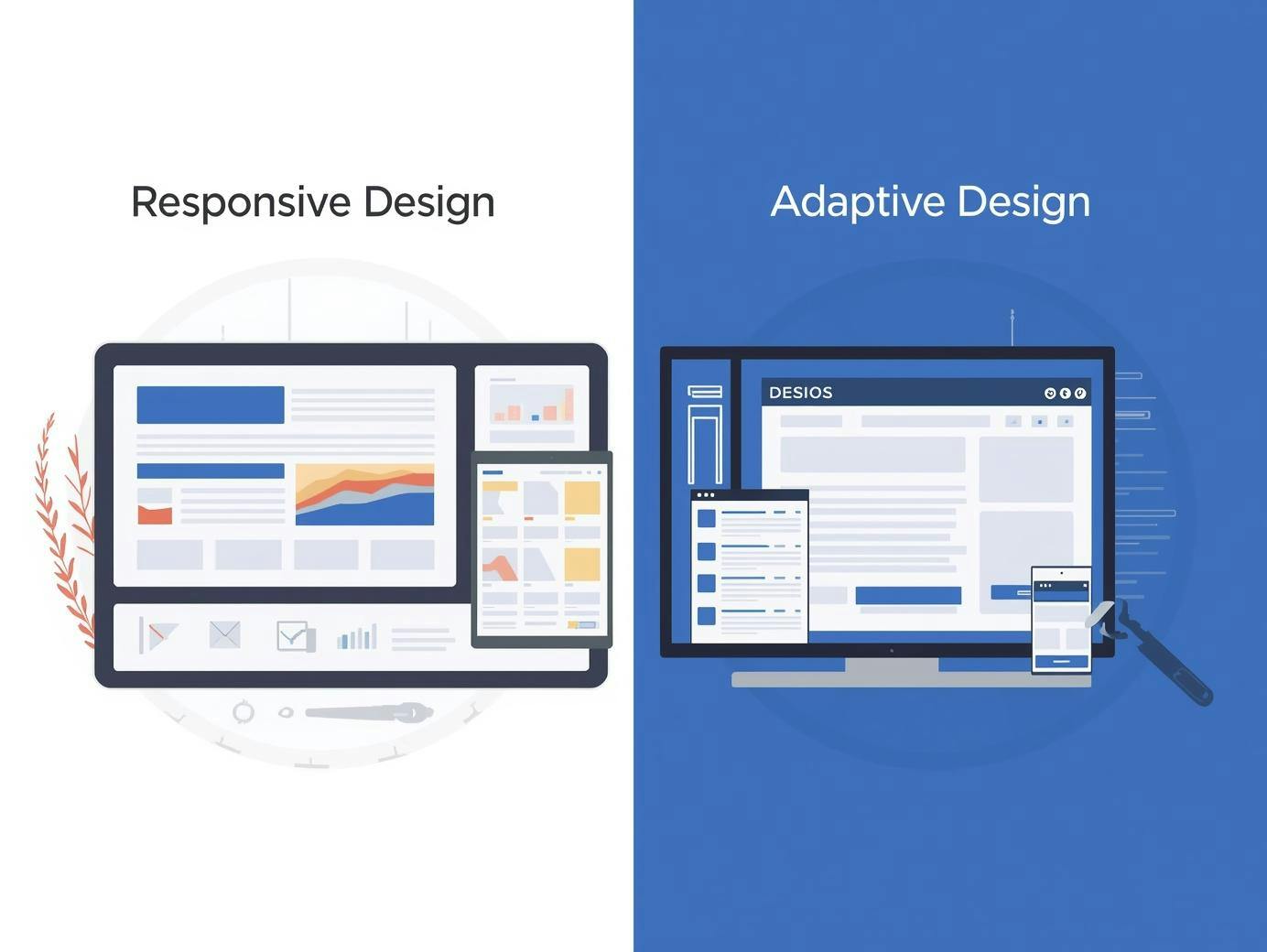 Responsive Design

Adaptive Design

DESIOS